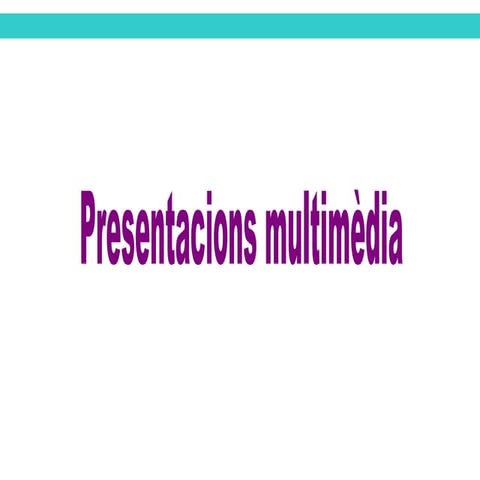 Presentacions multimèdia